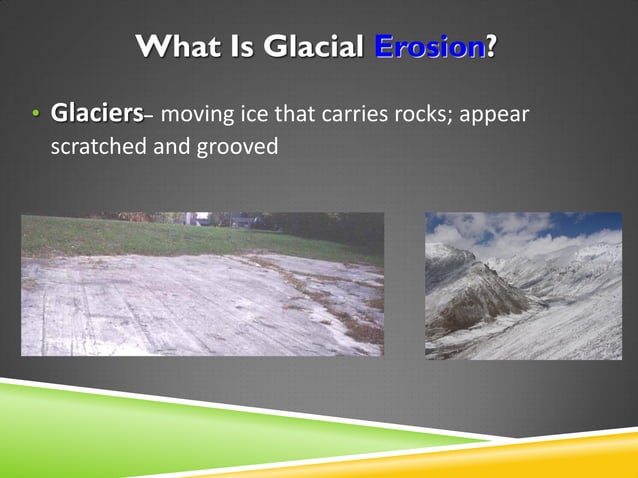 What Is Glacial Erosion?

• Glaciers– moving ice that carries rocks; appear scratched and grooved